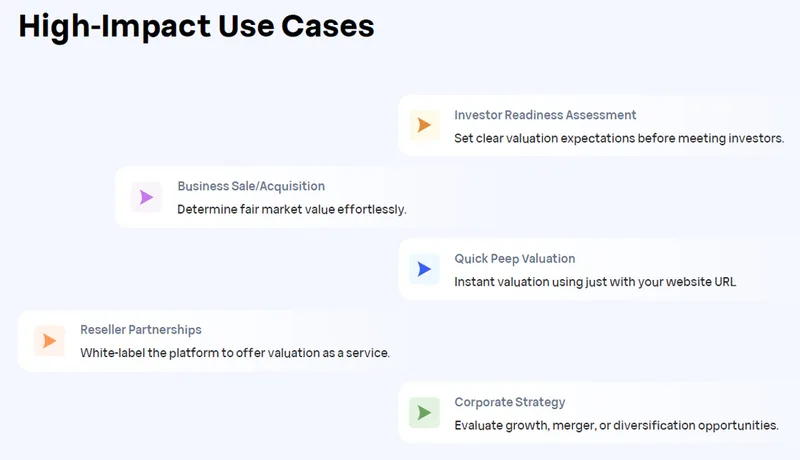 High-Impact Use Cases

Investor Readiness Assessment
Set clear valuation expectations before meeting investors.

Business Sale/Acquisition
Determine fair market value effortlessly.

Quick Peep Valuation
Instant valuation using just with your website URL

Reseller Partnerships
White-label the platform to offer valuation as a service.

Corporate Strategy
Evaluate growth, merger, or diversification opportunities.